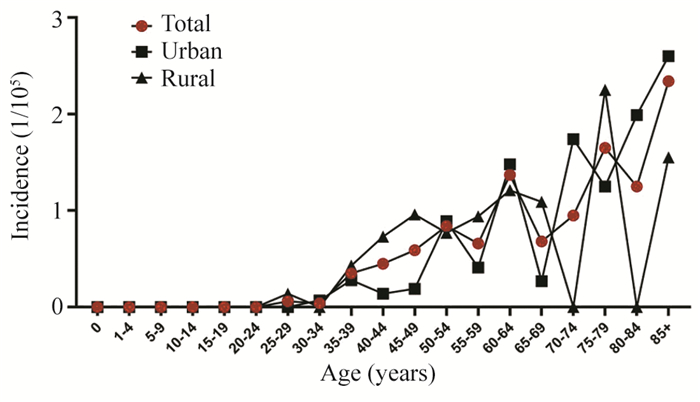 Total
Urban
Rural

Incidence ($1/10^5$)

3
2
1
0

0
1-4
5-9
10-14
15-19
20-24
25-29
30-34
35-39
40-44
45-49
50-54
55-59
60-64
65-69
70-74
75-79
80-84
85+

Age (years)